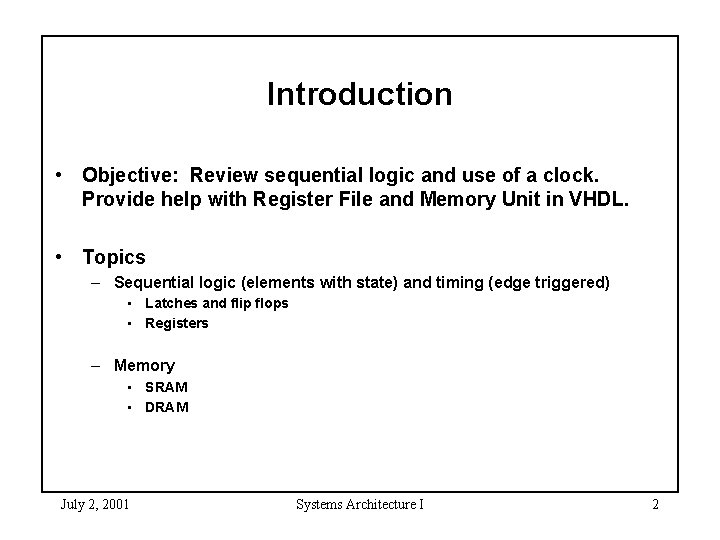 Introduction

• Objective: Review sequential logic and use of a clock. Provide help with Register File and Memory Unit in VHDL.

• Topics
– Sequential logic (elements with state) and timing (edge triggered)
• Latches and flip flops
• Registers

– Memory
• SRAM
• DRAM

July 2, 2001

Systems Architecture I

2